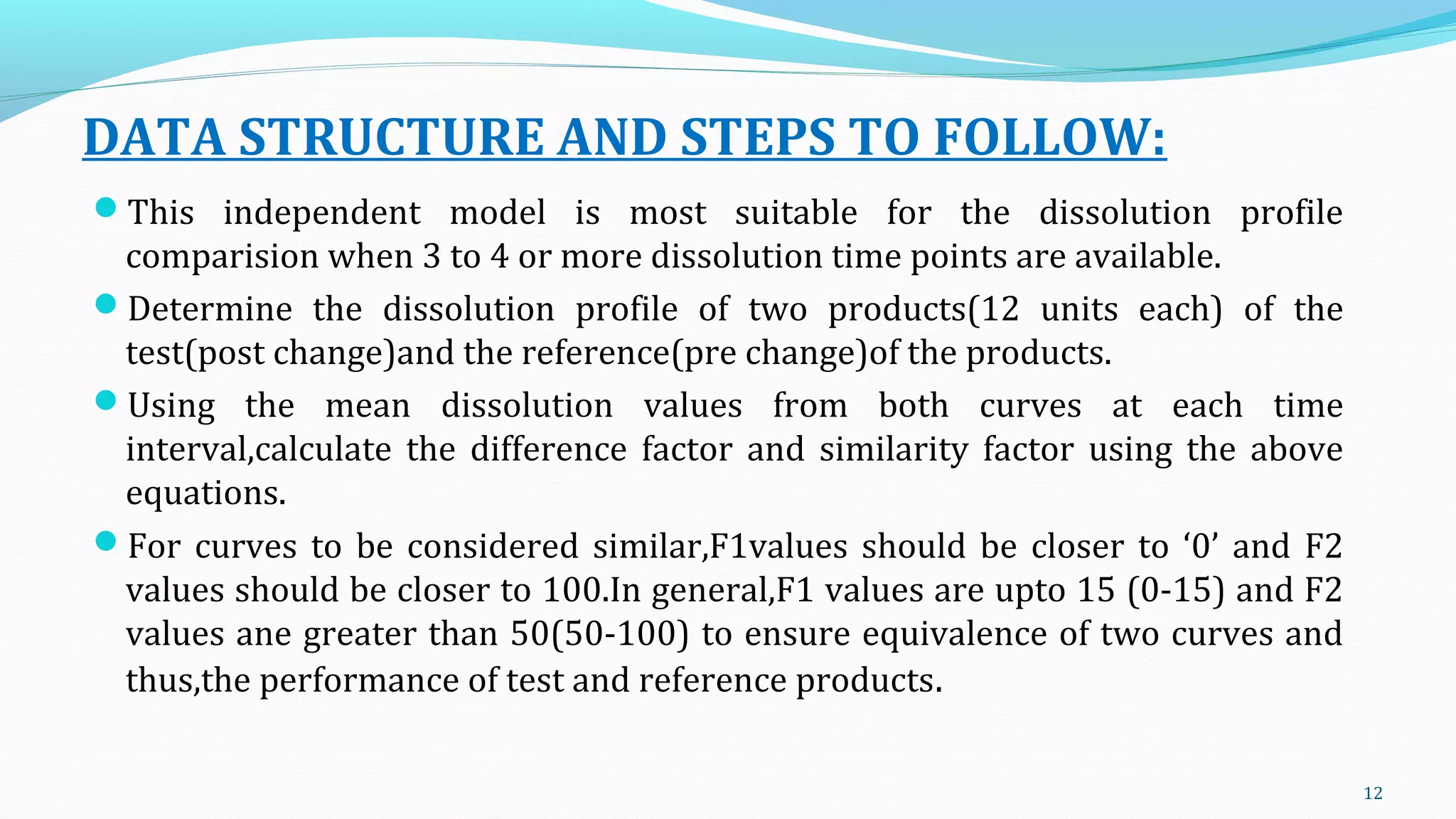 DATA STRUCTURE AND STEPS TO FOLLOW:

This independent model is most suitable for the dissolution profile comparision when 3 to 4 or more dissolution time points are available.

Determine the dissolution profile of two products(12 units each) of the test(post change)and the reference(pre change)of the products.

Using the mean dissolution values from both curves at each time interval,calculate the difference factor and similarity factor using the above equations.

For curves to be considered similar,F1values should be closer to ‘0’ and F2 values should be closer to 100.In general,F1 values are upto 15 (0-15) and F2 values ane greater than 50(50-100) to ensure equivalence of two curves and thus,the performance of test and reference products.

12